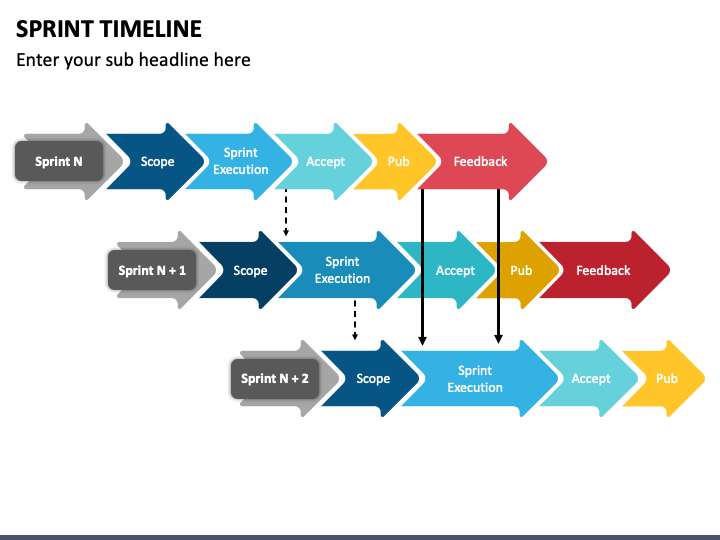 SPRINT TIMELINE

Enter your sub headline here

Sprint N
Scope
Sprint Execution
Accept
Pub
Feedback

Sprint N + 1
Scope
Sprint Execution
Accept
Pub
Feedback

Sprint N + 2
Scope
Sprint Execution
Accept
Pub